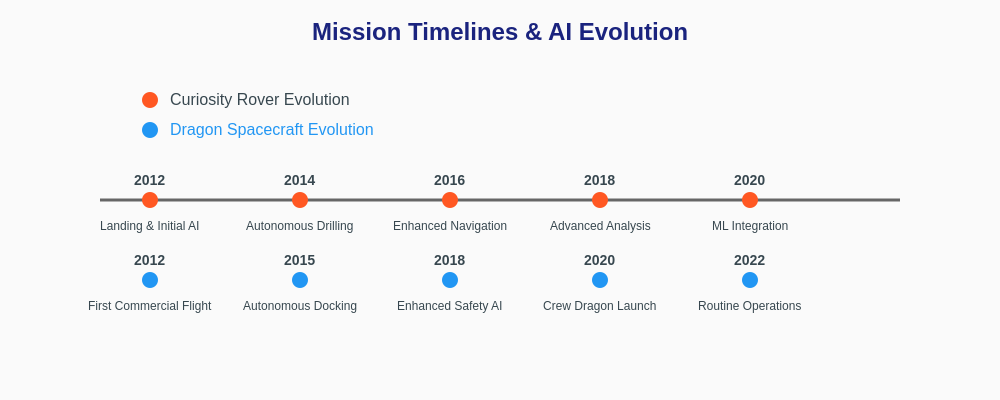 Mission Timelines & AI Evolution

Curiosity Rover Evolution
Dragon Spacecraft Evolution

2012
Landing & Initial AI

2014
Autonomous Drilling

2016
Enhanced Navigation

2018
Advanced Analysis

2020
ML Integration

2012
First Commercial Flight

2015
Autonomous Docking

2018
Enhanced Safety AI

2020
Crew Dragon Launch

2022
Routine Operations